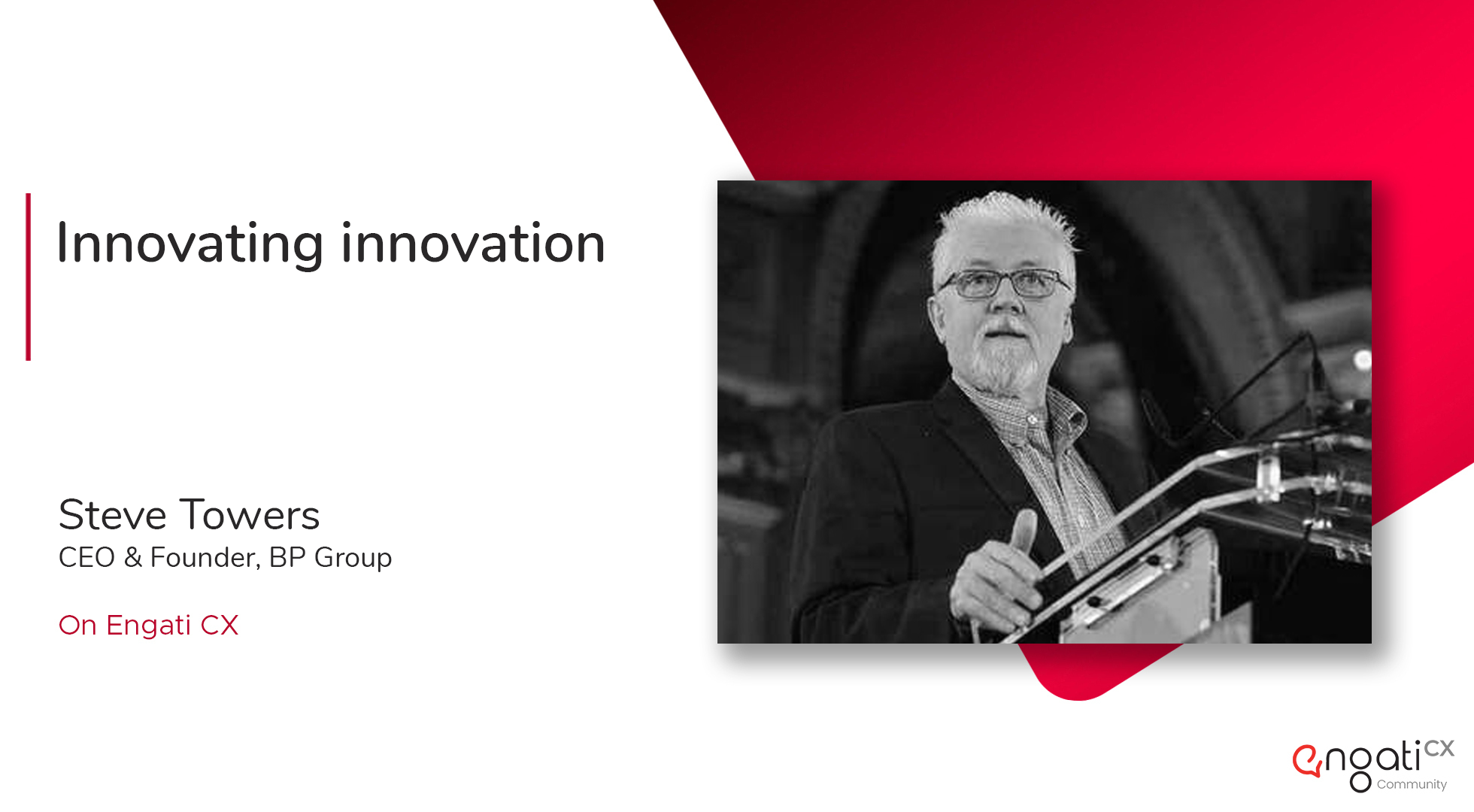 Innovating innovation

Steve Towers
CEO & Founder, BP Group

On Engati CX

engati CX
Community